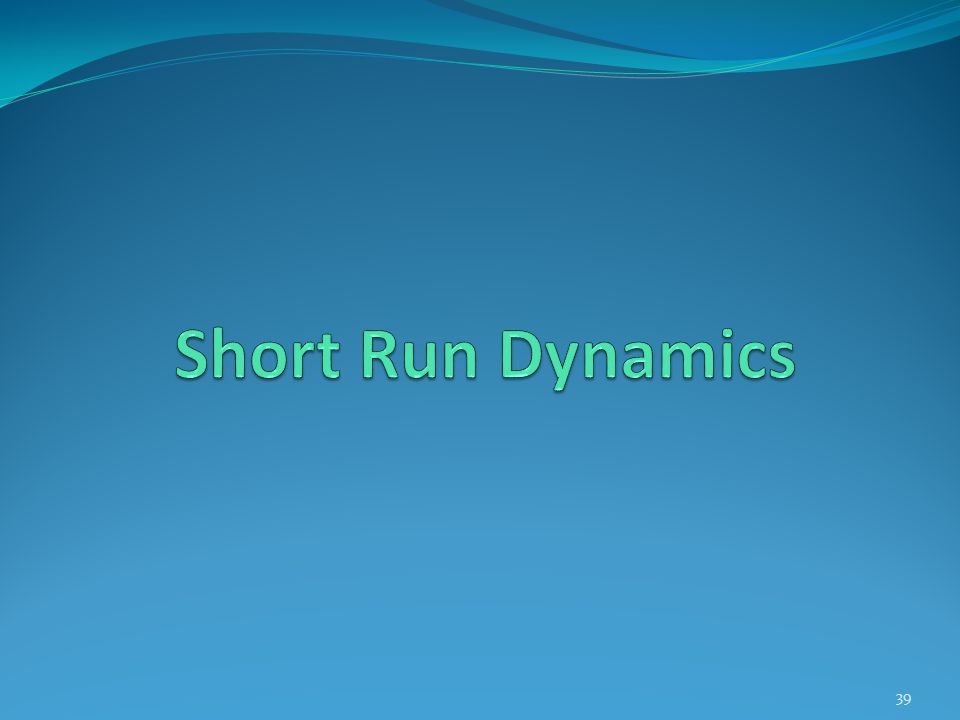 Short Run Dynamics

39